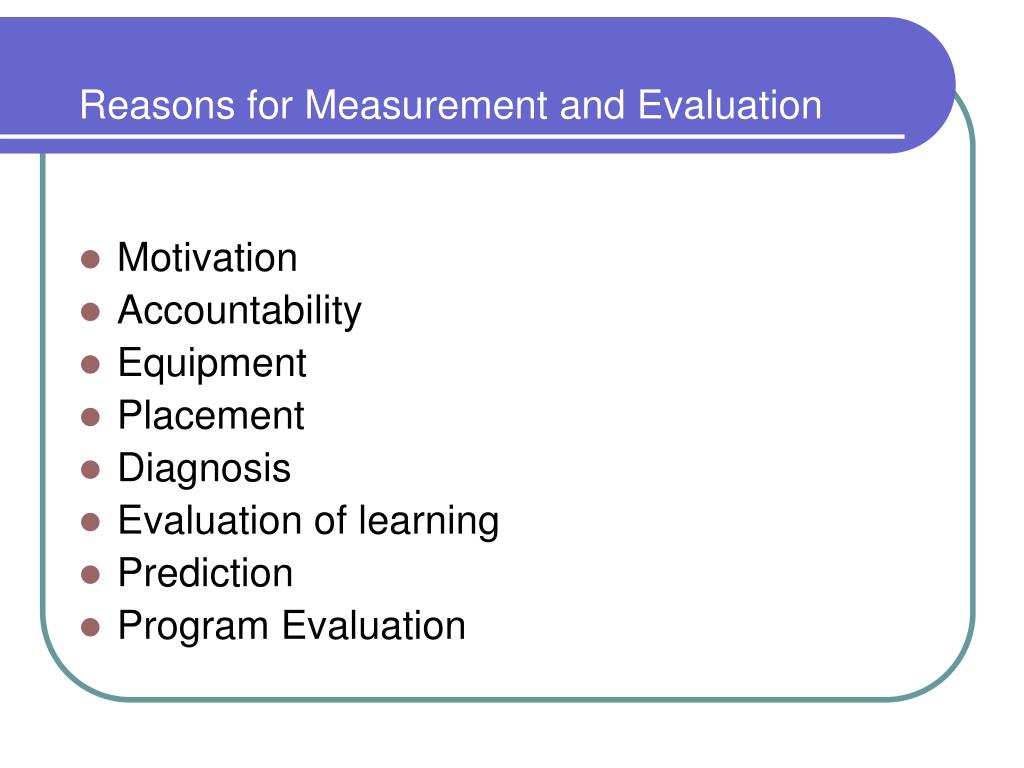 Reasons for Measurement and Evaluation

- Motivation
- Accountability
- Equipment
- Placement
- Diagnosis
- Evaluation of learning
- Prediction
- Program Evaluation